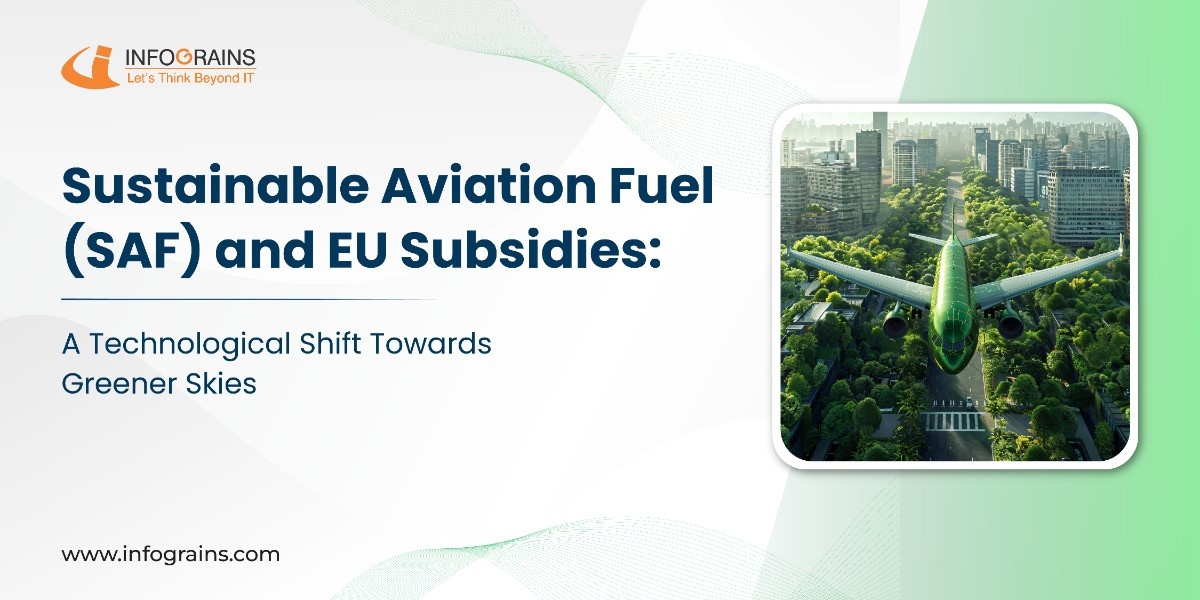 INFOGRAINS
Let's Think Beyond IT

Sustainable Aviation Fuel (SAF) and EU Subsidies:

A Technological Shift Towards Greener Skies

www.infograins.com